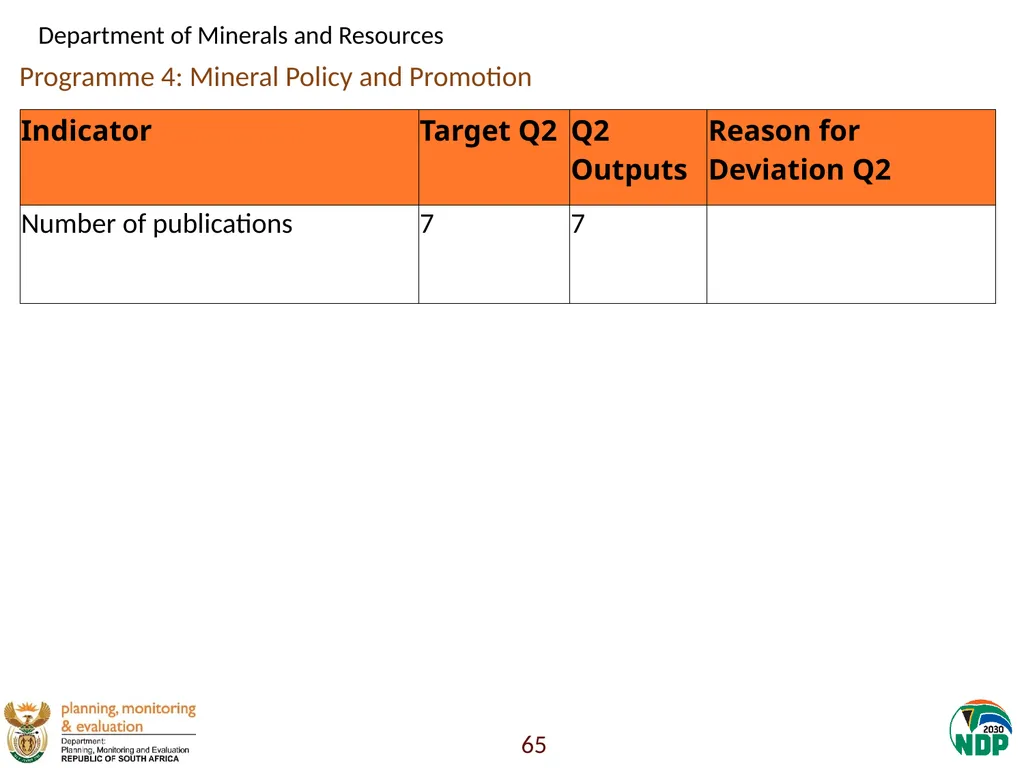 Department of Minerals and Resources

Programme 4: Mineral Policy and Promotion

| Indicator | Target Q2 | Q2 Outputs | Reason for Deviation Q2 |
|---|---|---|---|
| Number of publications | 7 | 7 | |

planning, monitoring & evaluation
Department:
Planning, Monitoring and Evaluation
REPUBLIC OF SOUTH AFRICA

65

2030
NDP